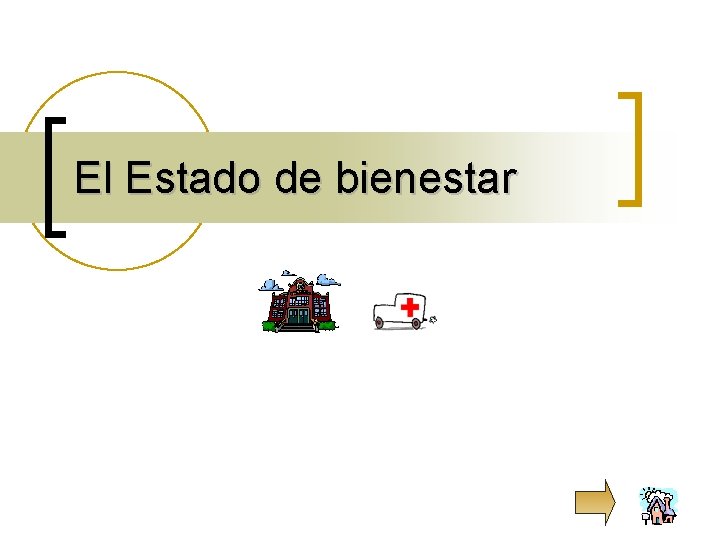 El Estado de bienestar